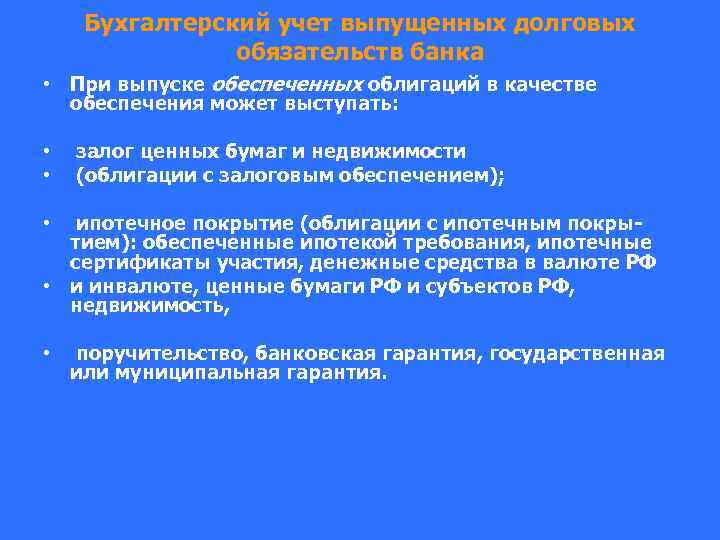 Бухгалтерский учет выпущенных долговых обязательств банка

• При выпуске обеспеченных облигаций в качестве обеспечения может выступать:

• залог ценных бумаг и недвижимости

• (облигации с залоговым обеспечением);

• ипотечное покрытие (облигации с ипотечным покрытием): обеспеченные ипотекой требования, ипотечные сертификаты участия, денежные средства в валюте РФ

• и инвалюте, ценные бумаги РФ и субъектов РФ, недвижимость,

• поручительство, банковская гарантия, государственная или муниципальная гарантия.